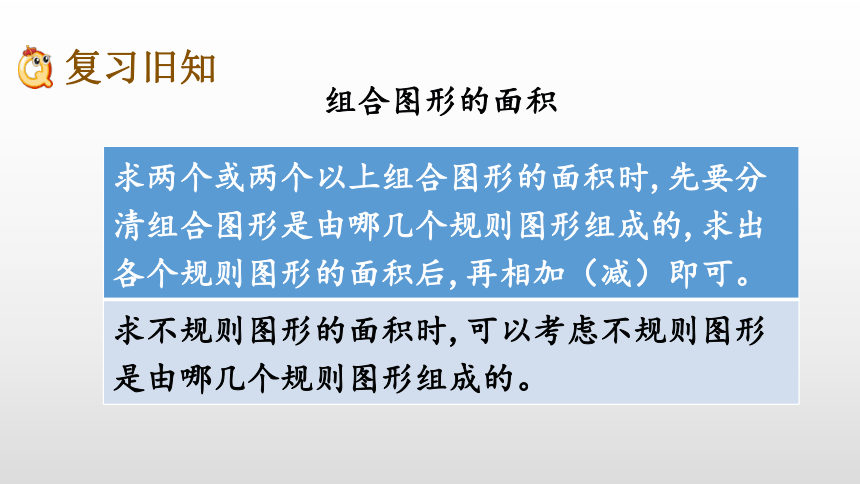 复习旧知

组合图形的面积

求两个或两个以上组合图形的面积时,先要分清组合图形是由哪几个规则图形组成的,求出各个规则图形的面积后,再相加（减）即可。

求不规则图形的面积时,可以考虑不规则图形是由哪几个规则图形组成的。